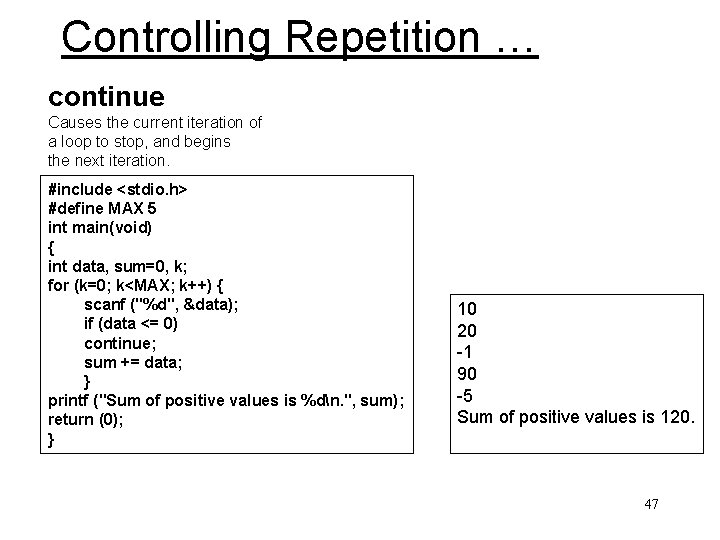 Controlling Repetition …

continue

Causes the current iteration of a loop to stop, and begins the next iteration.

#include <stdio.h>
#define MAX 5
int main(void)
{
int data, sum=0, k;
for (k=0; k<MAX; k++) {
scanf ("%d", &data);
if (data <= 0)
continue;
sum += data;
}
printf ("Sum of positive values is %d\n.", sum);
return (0);
}

10
20
-1
90
-5
Sum of positive values is 120.

47